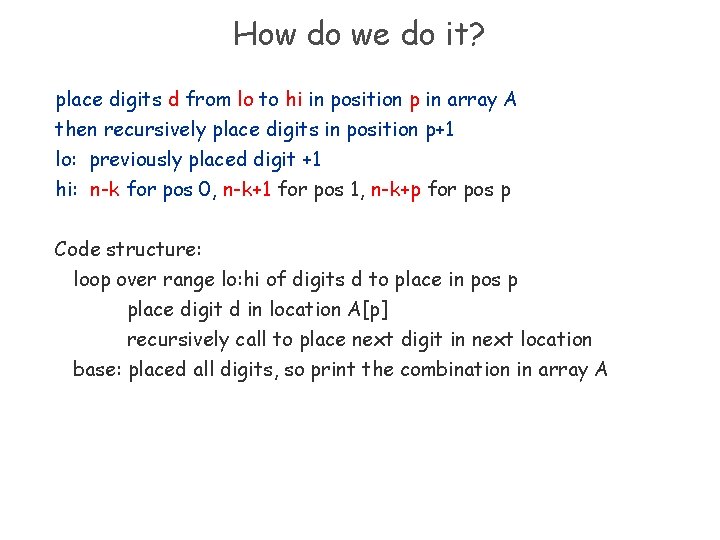 How do we do it?

place digits d from lo to hi in position p in array A
then recursively place digits in position p+1
lo: previously placed digit +1
hi: n-k for pos 0, n-k+1 for pos 1, n-k+p for pos p

Code structure:
loop over range lo:hi of digits d to place in pos p
place digit d in location A[p]
recursively call to place next digit in next location
base: placed all digits, so print the combination in array A